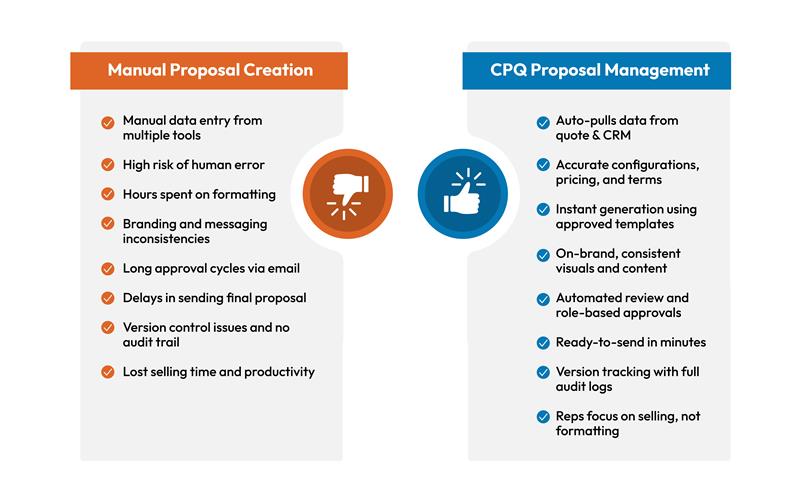 Manual Proposal Creation

Manual data entry from multiple tools

High risk of human error

Hours spent on formatting

Branding and messaging inconsistencies

Long approval cycles via email

Delays in sending final proposal

Version control issues and no audit trail

Lost selling time and productivity

CPQ Proposal Management

Auto-pulls data from quote & CRM

Accurate configurations, pricing, and terms

Instant generation using approved templates

On-brand, consistent visuals and content

Automated review and role-based approvals

Ready-to-send in minutes

Version tracking with full audit logs

Reps focus on selling, not formatting